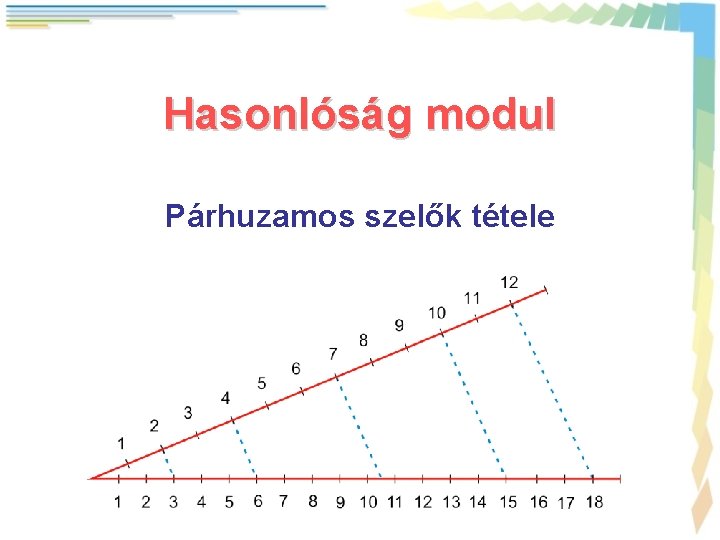 Hasonlóság modul

Párhuzamos szelők tétele

1 2 3 4 5 6 7 8 9 10 11 12

1 2 3 4 5 6 7 8 9 10 11 12 13 14 15 16 17 18